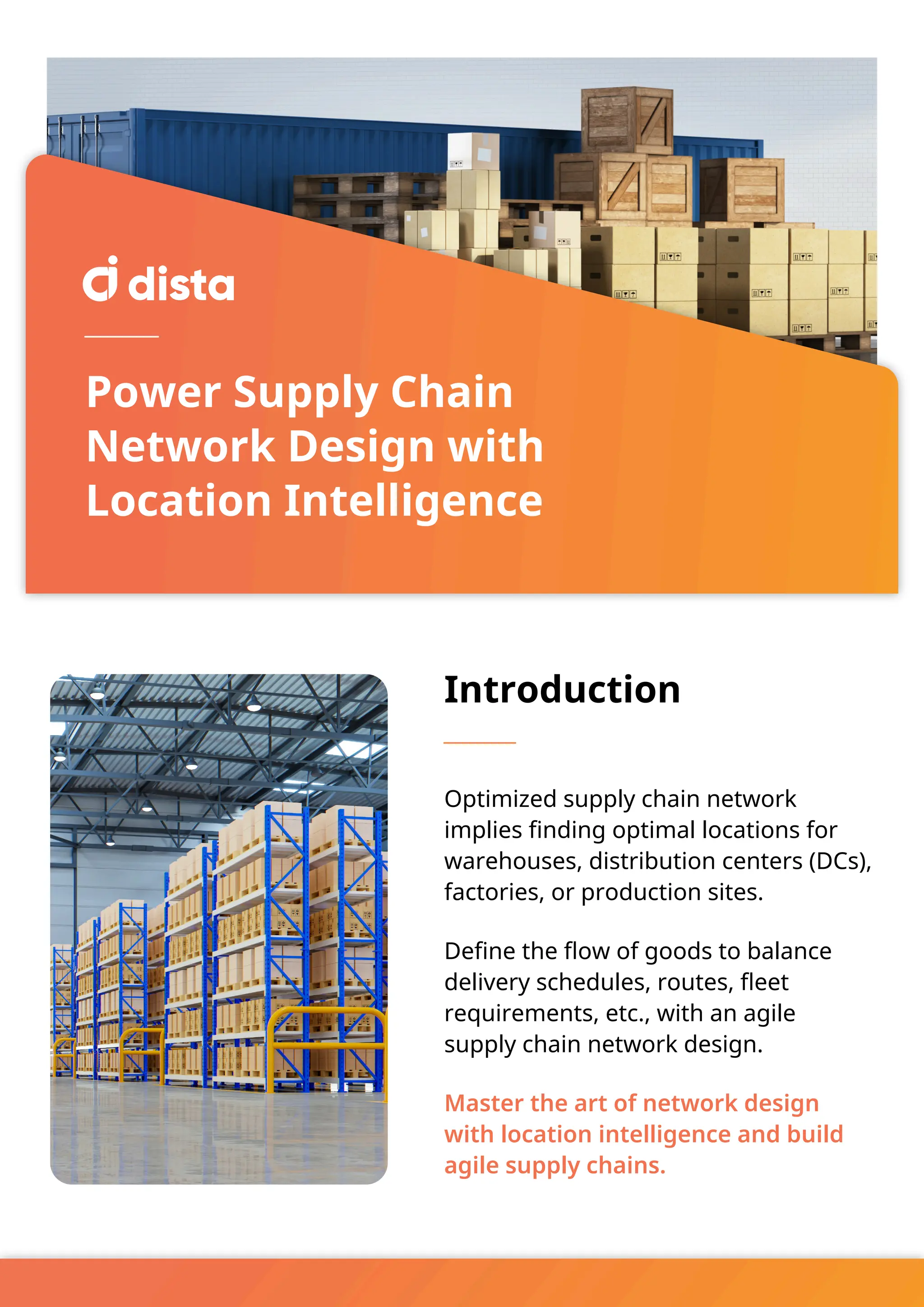 dista

Power Supply Chain Network Design with Location Intelligence

Introduction

Optimized supply chain network implies finding optimal locations for warehouses, distribution centers (DCs), factories, or production sites.

Define the flow of goods to balance delivery schedules, routes, fleet requirements, etc., with an agile supply chain network design.

Master the art of network design with location intelligence and build agile supply chains.